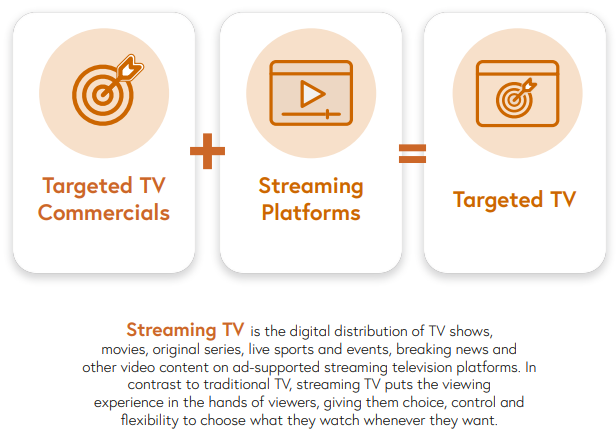 Targeted TV Commercials

+

Streaming Platforms

=

Targeted TV

Streaming TV is the digital distribution of TV shows, movies, original series, live sports and events, breaking news and other video content on ad-supported streaming television platforms. In contrast to traditional TV, streaming TV puts the viewing experience in the hands of viewers, giving them choice, control and flexibility to choose what they watch whenever they want.